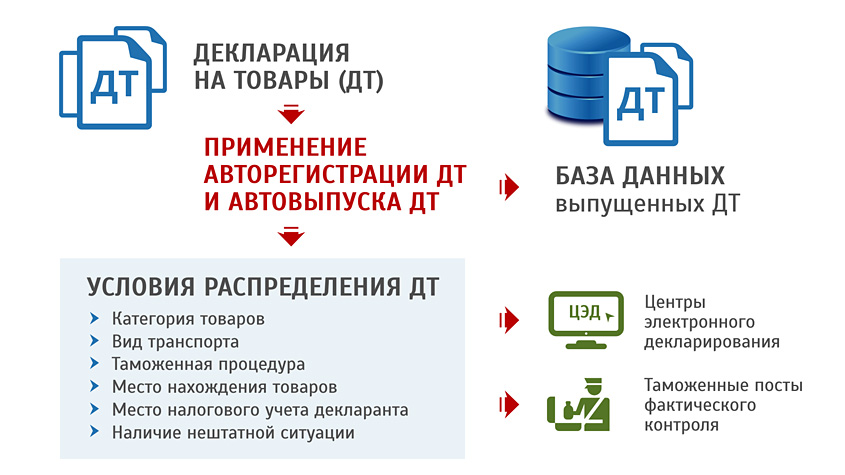 ДТ

ДЕКЛАРАЦИЯ НА ТОВАРЫ (ДТ)

ПРИМЕНЕНИЕ АВТОРЕГИСТРАЦИИ ДТ И АВТОВЫПУСКА ДТ

ДТ

БАЗА ДАННЫХ
выпущенных ДТ

УСЛОВИЯ РАСПРЕДЕЛЕНИЯ ДТ
Категория товаров
Вид транспорта
Таможенная процедура
Место нахождения товаров
Место налогового учета декларанта
Наличие нештатной ситуации

ЦЭД

Центры электронного декларирования

Таможенные посты фактического контроля